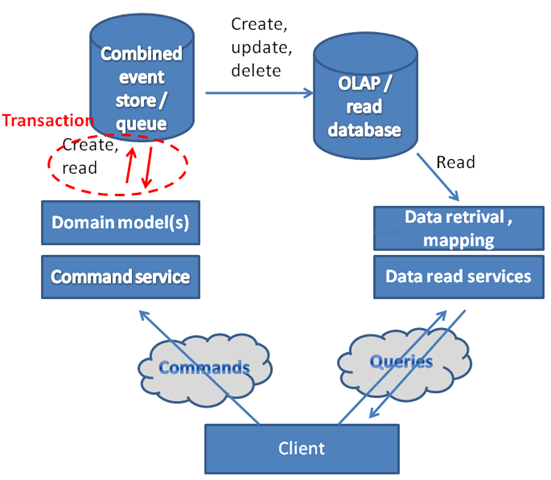 Combined event store / queue

Create, update, delete

OLAP / read database

Transaction

Create, read

Read

Domain model(s)

Command service

Data retrival , mapping

Data read services

Commands

Queries

Client